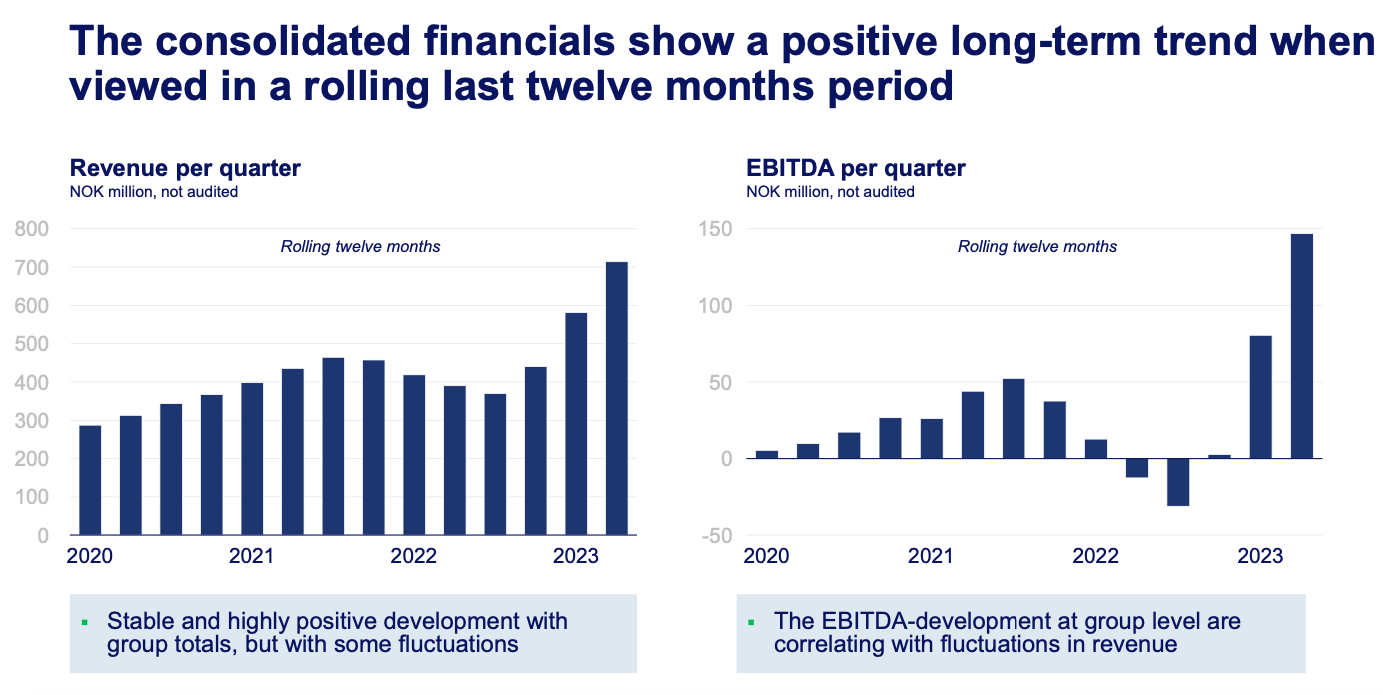 The consolidated financials show a positive long-term trend when viewed in a rolling last twelve months period

Revenue per quarter
NOK million, not audited

800
700
600
500
400
300
200
100
0

Rolling twelve months

2020
2021
2022
2023

▪ Stable and highly positive development with group totals, but with some fluctuations

EBITDA per quarter
NOK million, not audited

150
100
50
0
-50

Rolling twelve months

2020
2021
2022
2023

▪ The EBITDA-development at group level are correlating with fluctuations in revenue